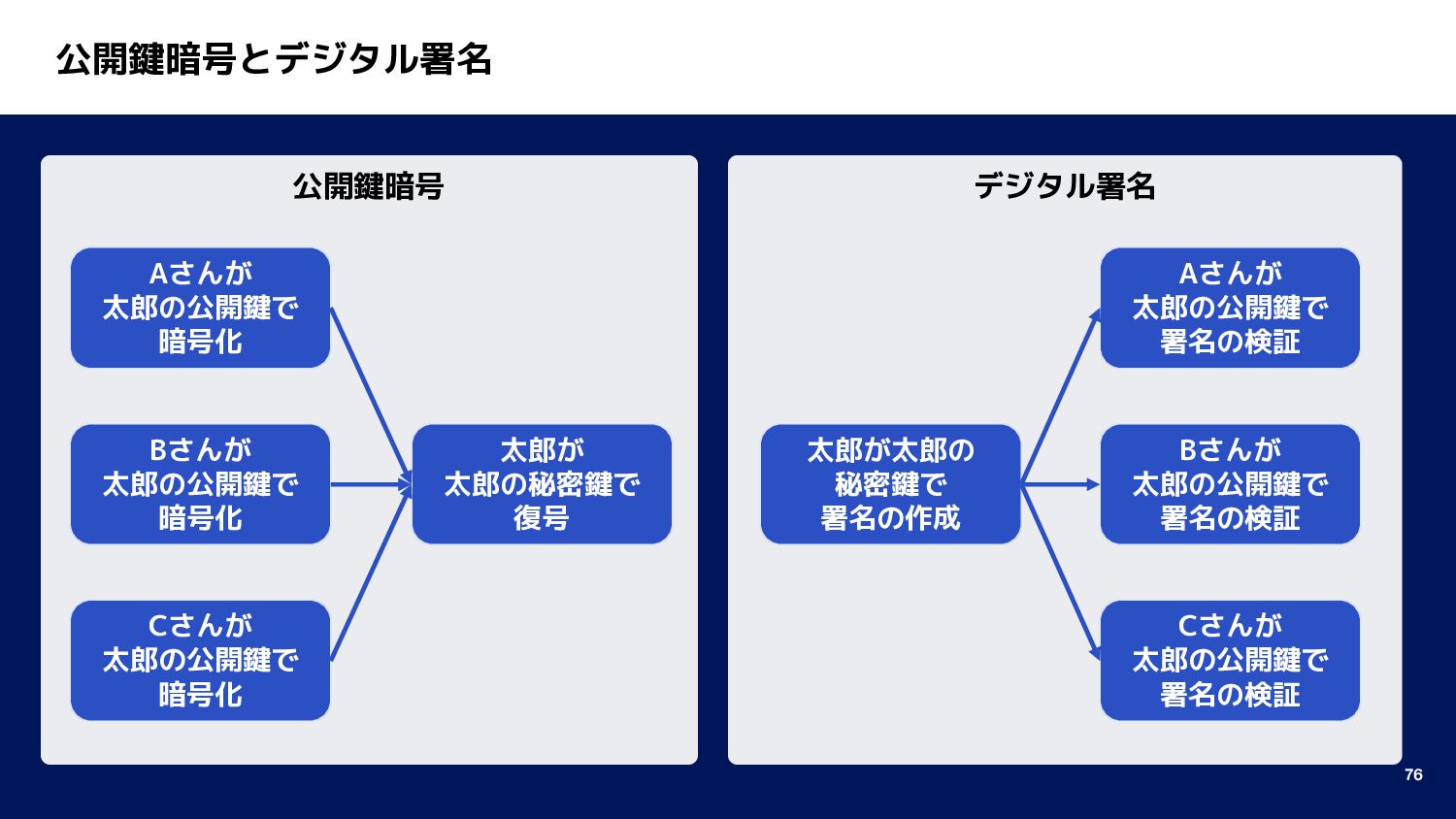 公開鍵暗号とデジタル署名

公開鍵暗号

Aさんが
太郎の公開鍵で
暗号化

Bさんが
太郎の公開鍵で
暗号化

Cさんが
太郎の公開鍵で
暗号化

太郎が
太郎の秘密鍵で
復号

デジタル署名

太郎が太郎の
秘密鍵で
署名の作成

Aさんが
太郎の公開鍵で
署名の検証

Bさんが
太郎の公開鍵で
署名の検証

Cさんが
太郎の公開鍵で
署名の検証

76